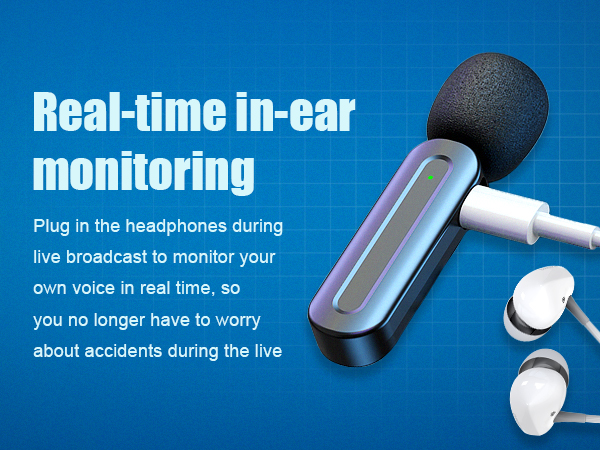 Real-time in-ear monitoring

Plug in the headphones during live broadcast to monitor your own voice in real time, so you no longer have to worry about accidents during the live